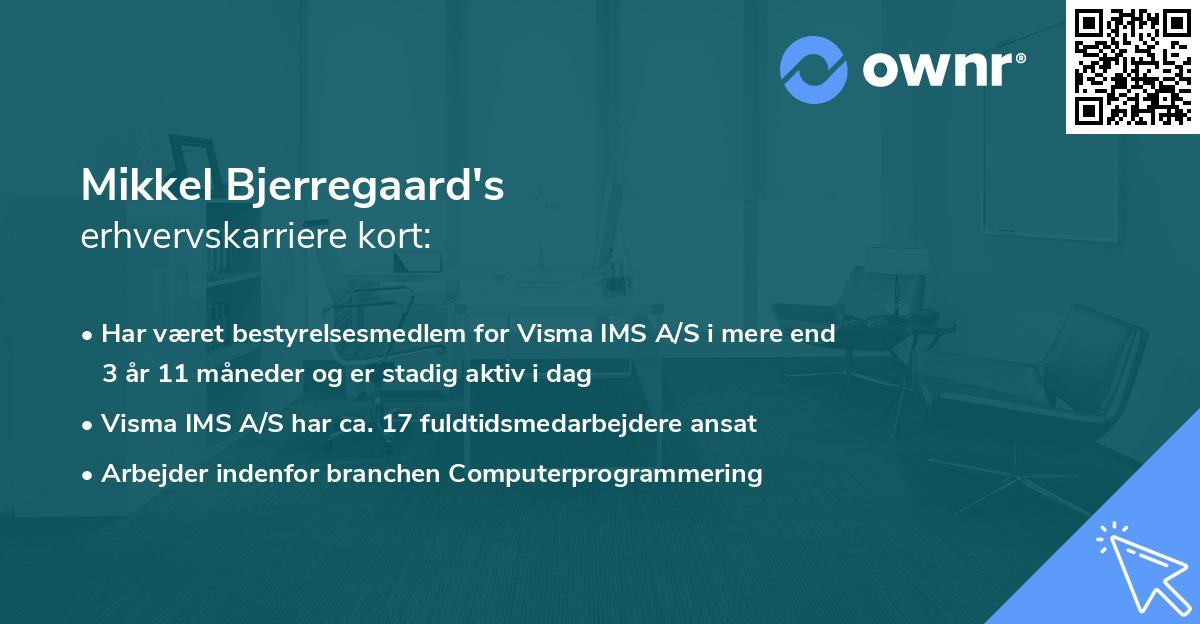 ownr®

Mikkel Bjerregaard's
erhvervskarriere kort:

• Har været bestyrelsesmedlem for Visma IMS A/S i mere end 3 år 11 måneder og er stadig aktiv i dag
• Visma IMS A/S har ca. 17 fuldtidsmedarbejdere ansat
• Arbejder indenfor branchen Computerprogrammering